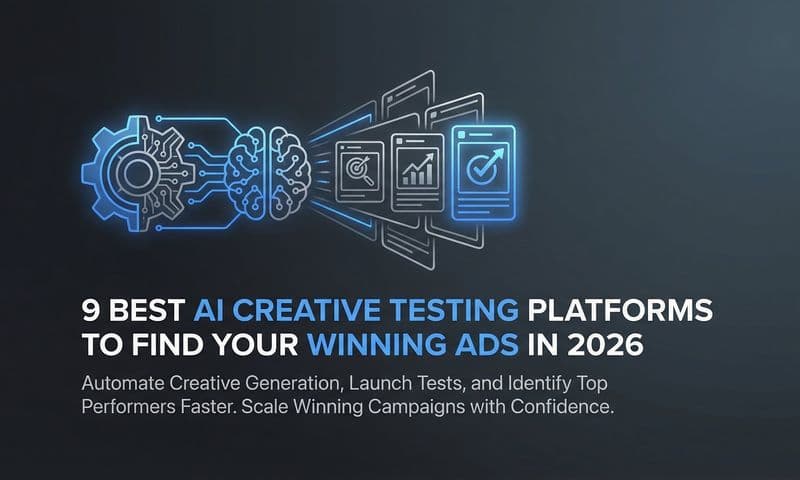 9 BEST AI CREATIVE TESTING PLATFORMS TO FIND YOUR WINNING ADS IN 2026

Automate Creative Generation, Launch Tests, and Identify Top Performers Faster. Scale Winning Campaigns with Confidence.